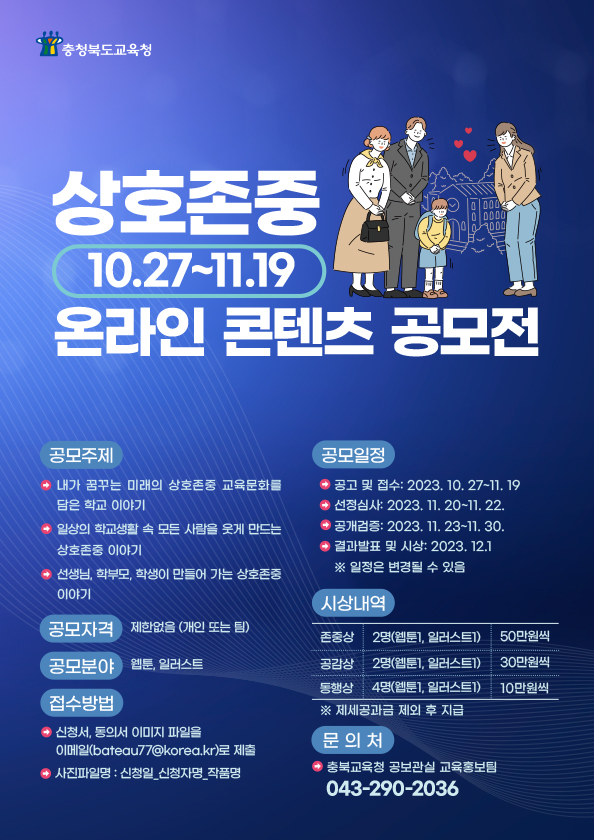 충청북도교육청

상호존중

10.27~11.19

온라인 콘텐츠 공모전

공모주제

내가 꿈꾸는 미래의 상호존중 교육문화를 담은 학교 이야기

일상의 학교생활 속 모든 사람을 웃게 만드는 상호존중 이야기

선생님, 학부모, 학생이 만들어 가는 상호존중 이야기

공모자격 제한없음 (개인 또는 팀)

공모분야 웹툰, 일러스트

접수방법

신청서, 동의서 이미지 파일을 이메일(bateau77@korea.kr)로 제출

사진파일명 : 신청일_신청자명_작품명

공모일정

공고 및 접수: 2023. 10. 27~11. 19

선정심사: 2023. 11. 20~11. 22.

공개검증: 2023. 11. 23~11. 30.

결과발표 및 시상: 2023. 12.1

※ 일정은 변경될 수 있음

시상내역

| 존중상 | 2명(웹툰1, 일러스트1) | 50만원씩 |
|---|---|---|
| 공감상 | 2명(웹툰1, 일러스트1) | 30만원씩 |
| 동행상 | 4명(웹툰1, 일러스트1) | 10만원씩 |

※ 제세공과금 제외 후 지급

문 의 처

충북교육청 공보관실 교육홍보팀

043-290-2036